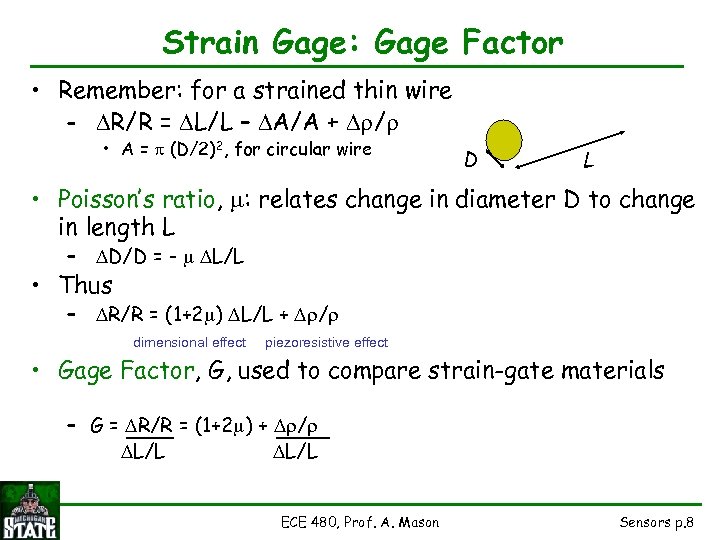 Strain Gage: Gage Factor

• Remember: for a strained thin wire
  – $\Delta R/R = \Delta L/L - \Delta A/A + \Delta\rho/\rho$
    • $A = \pi (D/2)^2$, for circular wire

D L

• Poisson's ratio, $\mu$: relates change in diameter D to change in length L
  – $\Delta D/D = - \mu \Delta L/L$
• Thus
  – $\Delta R/R = (1+2\mu) \Delta L/L + \Delta\rho/\rho$

dimensional effect piezoresistive effect

• Gage Factor, G, used to compare strain-gate materials
  – $G = \frac{\Delta R/R}{\Delta L/L} = (1+2\mu) + \frac{\Delta\rho/\rho}{\Delta L/L}$

MICHIGAN STATE

ECE 480, Prof. A. Mason

Sensors p.8